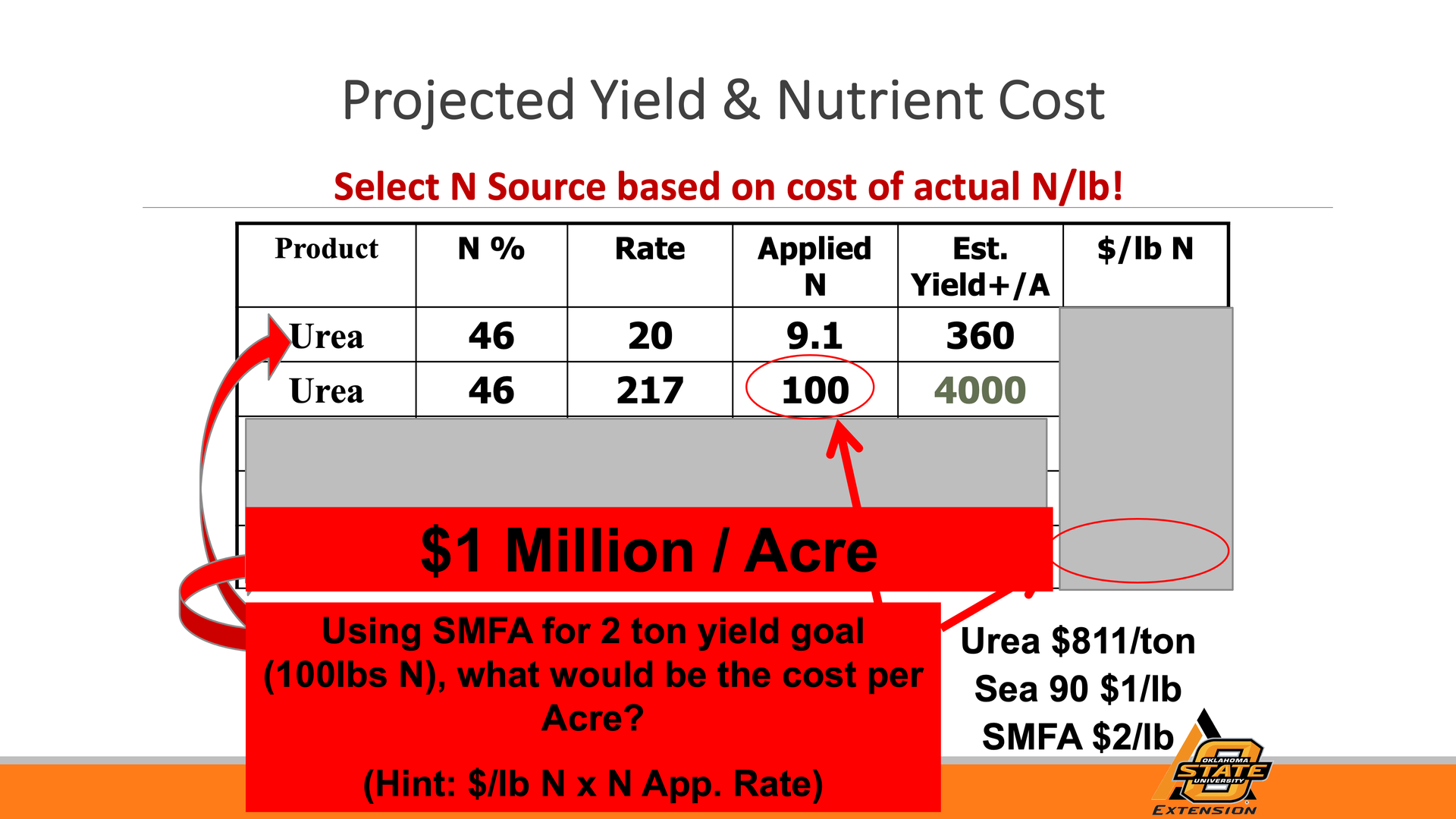 Projected Yield & Nutrient Cost

Select N Source based on cost of actual N/lb!

| Product | N % | Rate | Applied N | Est. Yield+/A | $/lb N |
|---|---|---|---|---|---|
| Urea | 46 | 20 | 9.1 | 360 | |
| Urea | 46 | 217 | 100 | 4000 | |

$1 Million / Acre

Using SMFA for 2 ton yield goal (100lbs N), what would be the cost per Acre?

(Hint: $/lb N x N App. Rate)

Urea $811/ton
Sea 90 $1/lb
SMFA $2/lb

OKLAHOMA STATE UNIVERSITY
EXTENSION